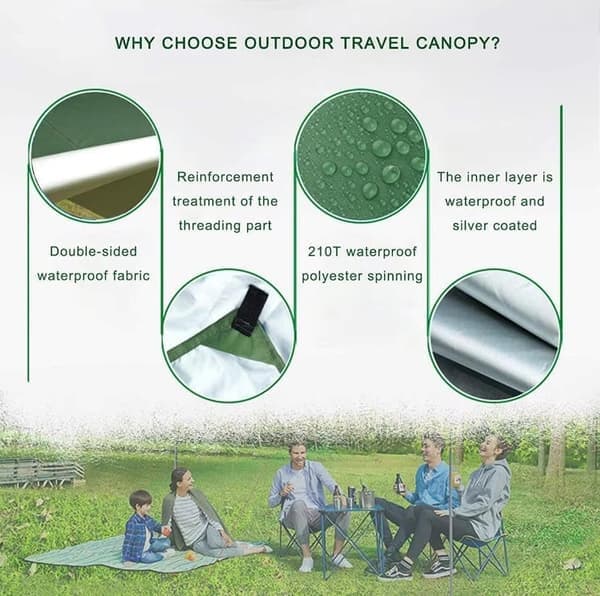 WHY CHOOSE OUTDOOR TRAVEL CANOPY?

Double-sided waterproof fabric

Reinforcement treatment of the threading part

210T waterproof polyester spinning

The inner layer is waterproof and silver coated